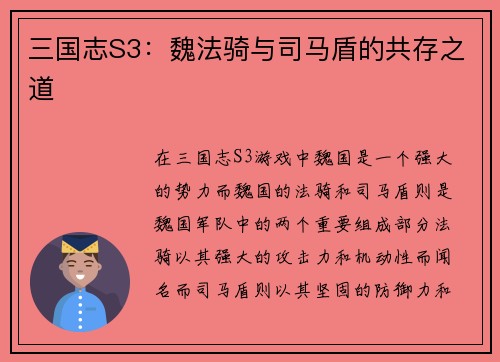 三国志S3：魏法骑与司马盾的共存之道

在三国志S3游戏中魏国是一个强大的势力而魏国的法骑和司马盾则是魏国军队中的两个重要组成部分法骑以其强大的攻击力和机动性而闻名而司马盾则以其坚固的防御力和